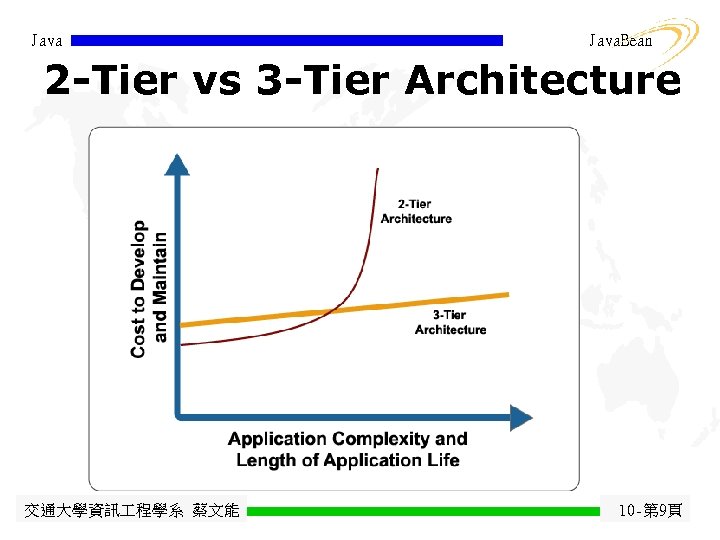 Java

JavaBean

2-Tier vs 3-Tier Architecture

Cost to Develop and Maintain

2-Tier Architecture

3-Tier Architecture

Application Complexity and Length of Application Life

交通大學資訊工程學系 蔡文能

10-第9頁